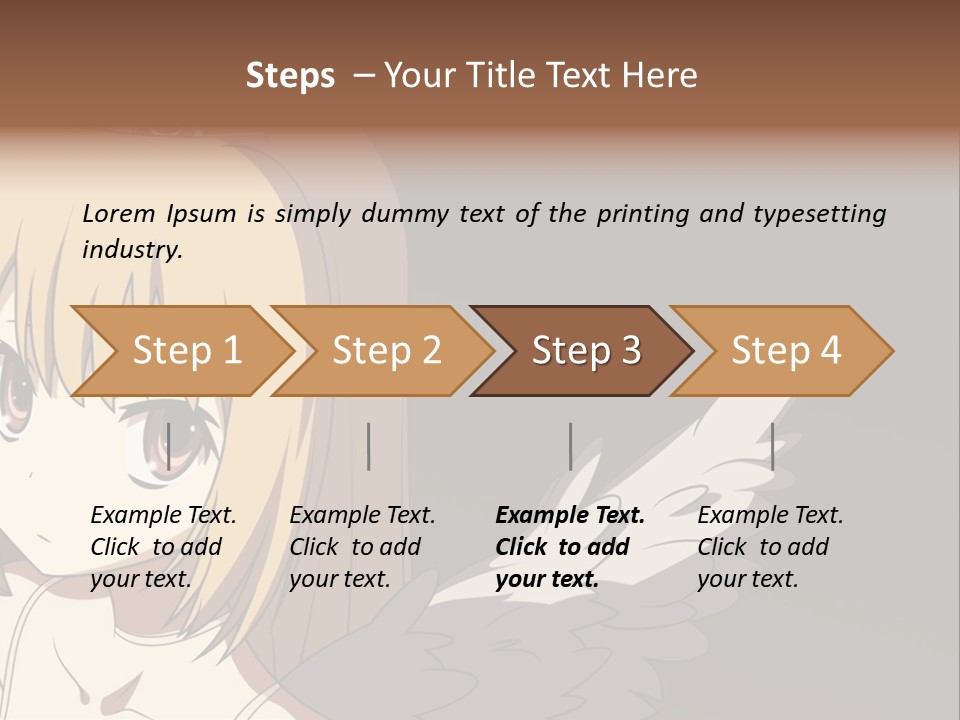 Steps – Your Title Text Here

Lorem Ipsum is simply dummy text of the printing and typesetting industry.

Step 1

Step 2

Step 3

Step 4

Example Text. Click to add your text.

Example Text. Click to add your text.

Example Text. Click to add your text.

Example Text. Click to add your text.